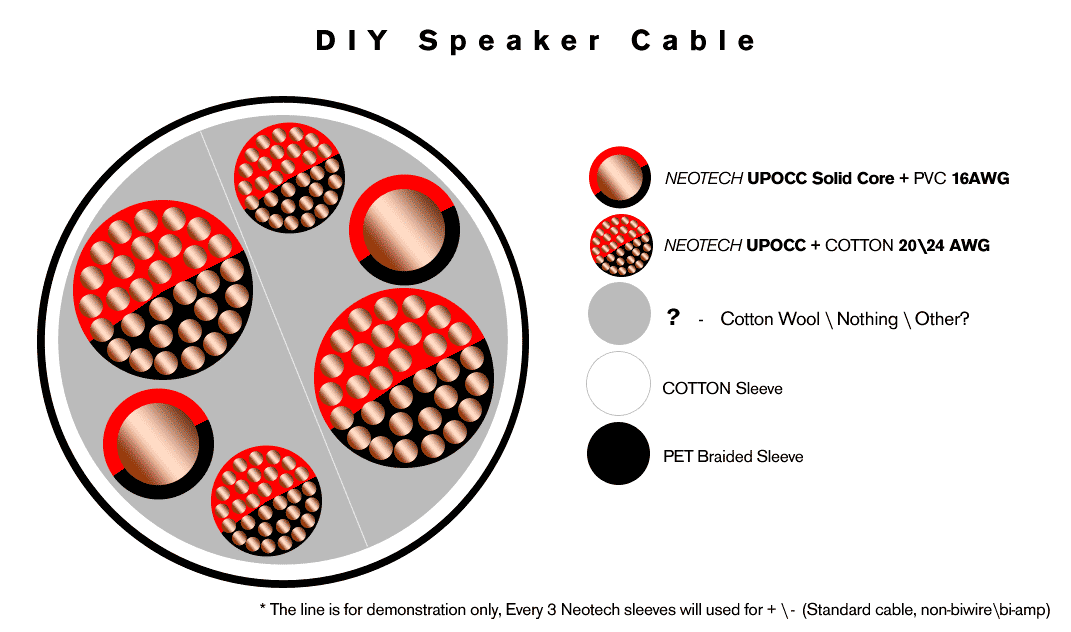 DIY Speaker Cable

NEOTECH UPOCC Solid Core + PVC 16AWG

NEOTECH UPOCC + COTTON 20\24 AWG

? - Cotton Wool \ Nothing \ Other?

COTTON Sleeve

PET Braided Sleeve

* The line is for demonstration only, Every 3 Neotech sleeves will used for + \ - (Standard cable, non-biwire\bi-amp)